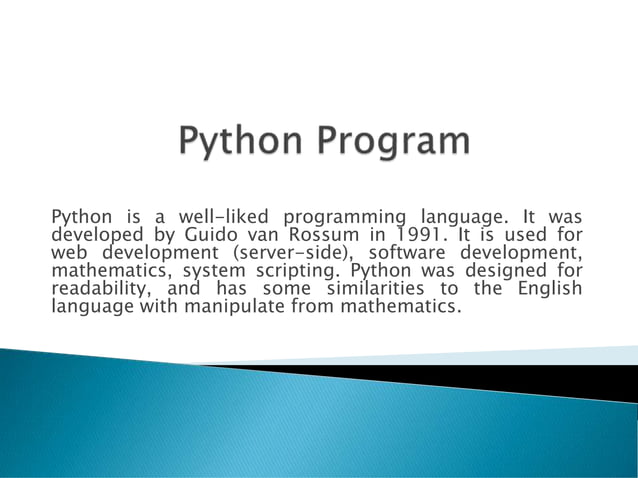 Python Program

Python is a well-liked programming language. It was developed by Guido van Rossum in 1991. It is used for web development (server-side), software development, mathematics, system scripting. Python was designed for readability, and has some similarities to the English language with manipulate from mathematics.